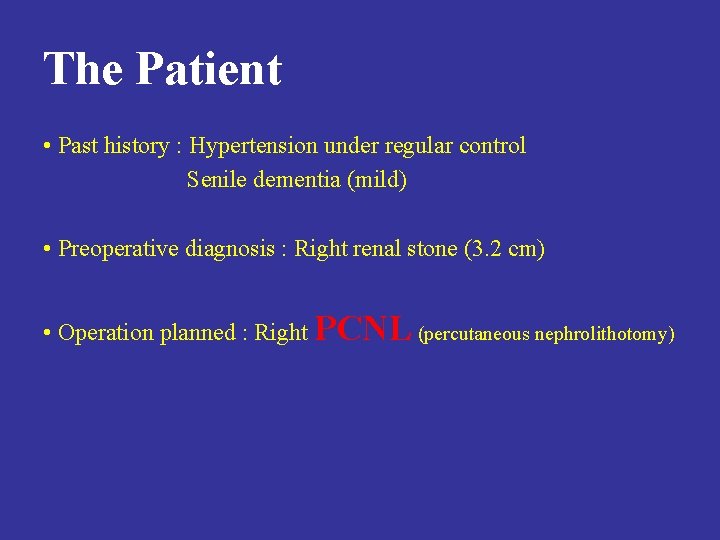 The Patient

• Past history : Hypertension under regular control
Senile dementia (mild)

• Preoperative diagnosis : Right renal stone (3.2 cm)

• Operation planned : Right PCNL (percutaneous nephrolithotomy)